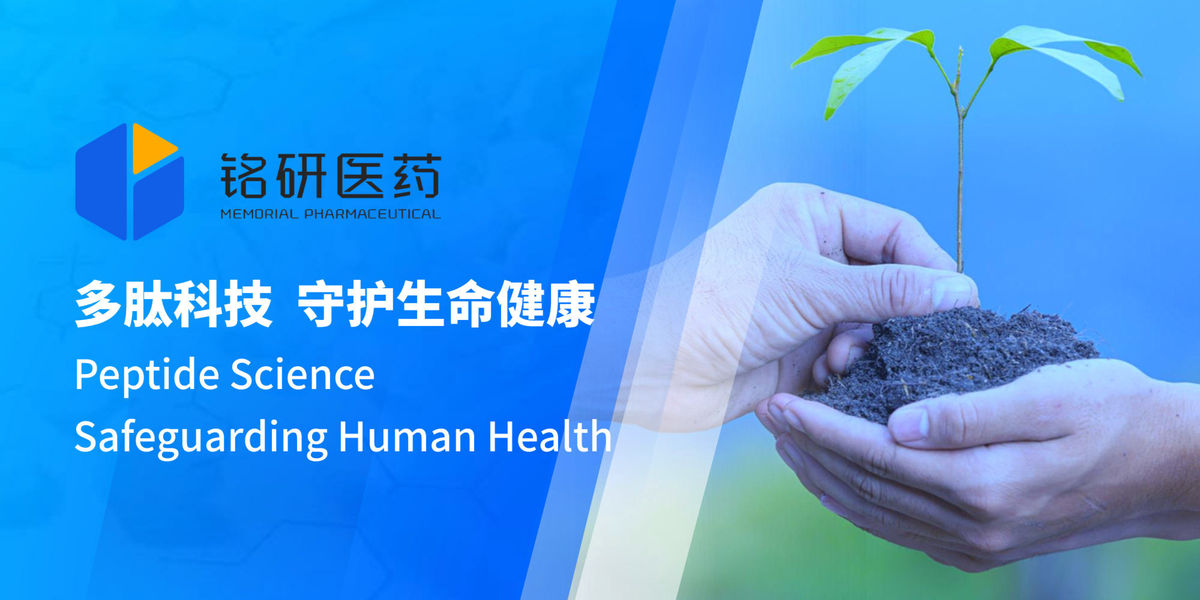 铭研医药
MEMORIAL PHARMACEUTICAL

多肽科技 守护生命健康
Peptide Science
Safeguarding Human Health